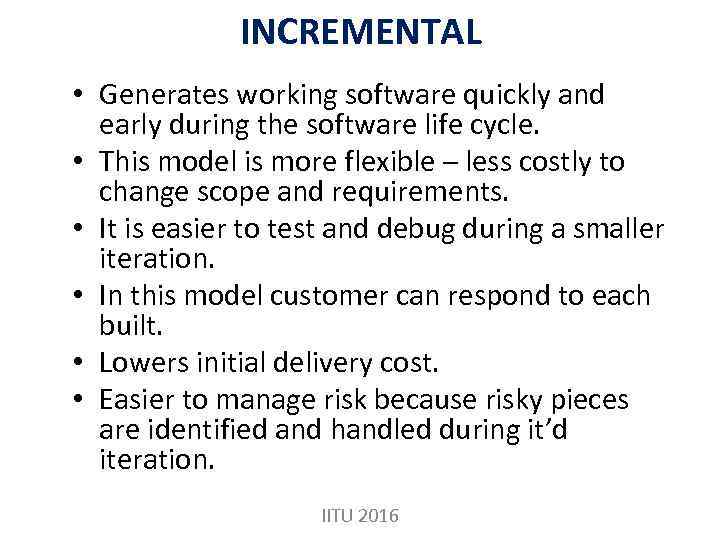 INCREMENTAL

• Generates working software quickly and early during the software life cycle.
• This model is more flexible – less costly to change scope and requirements.
• It is easier to test and debug during a smaller iteration.
• In this model customer can respond to each built.
• Lowers initial delivery cost.
• Easier to manage risk because risky pieces are identified and handled during it'd iteration.

IITU 2016